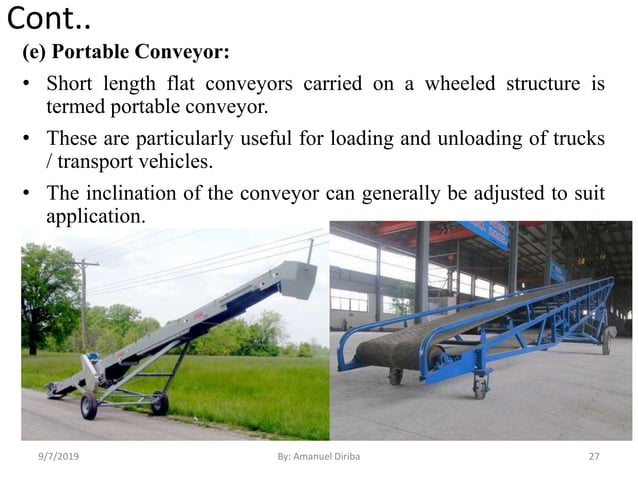 Cont..

(e) Portable Conveyor:

• Short length flat conveyors carried on a wheeled structure is termed portable conveyor.

• These are particularly useful for loading and unloading of trucks / transport vehicles.

• The inclination of the conveyor can generally be adjusted to suit application.

9/7/2019

By: Amanuel Diriba

27